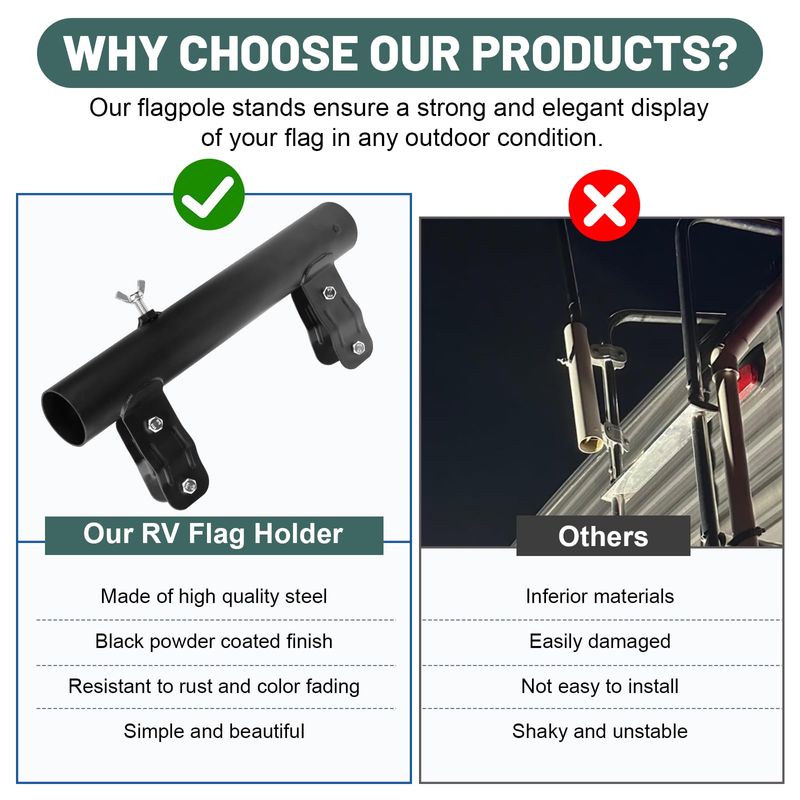 WHY CHOOSE OUR PRODUCTS?

Our flagpole stands ensure a strong and elegant display of your flag in any outdoor condition.

Our RV Flag Holder

Made of high quality steel

Black powder coated finish

Resistant to rust and color fading

Simple and beautiful

Others

Inferior materials

Easily damaged

Not easy to install

Shaky and unstable